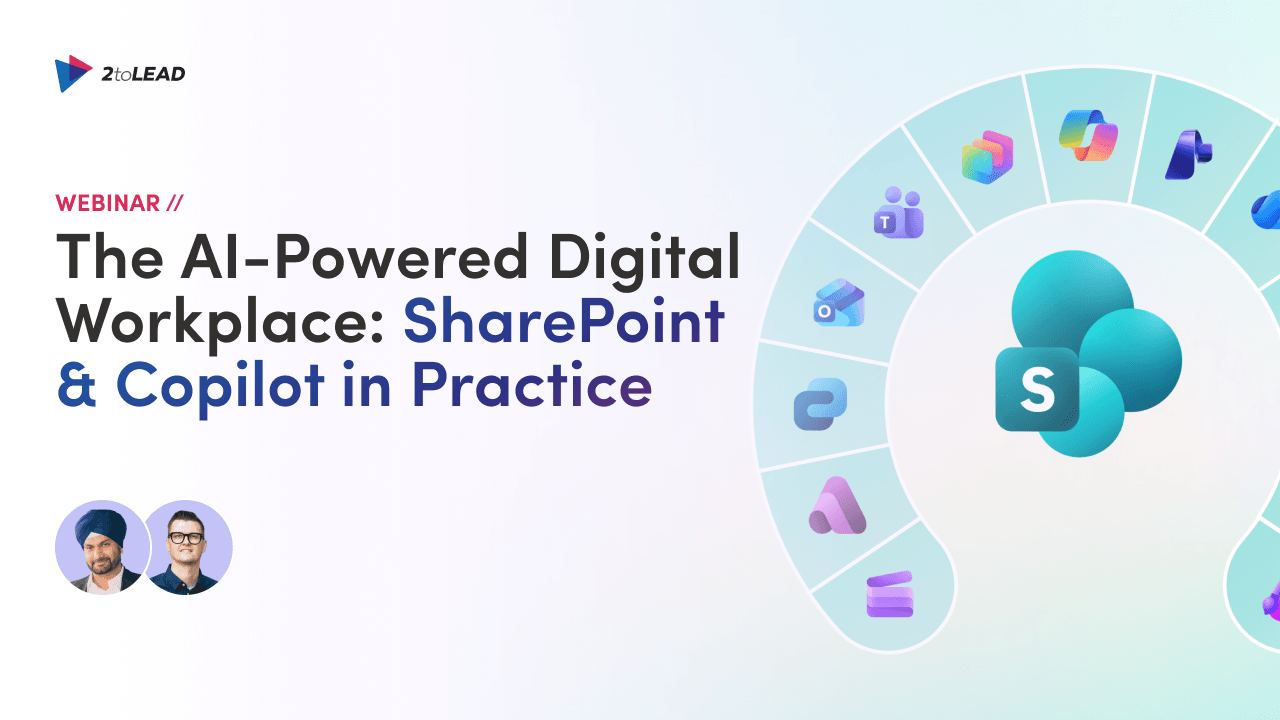 2toLEAD

WEBINAR //

The AI-Powered Digital Workplace: SharePoint & Copilot in Practice

T

O

S